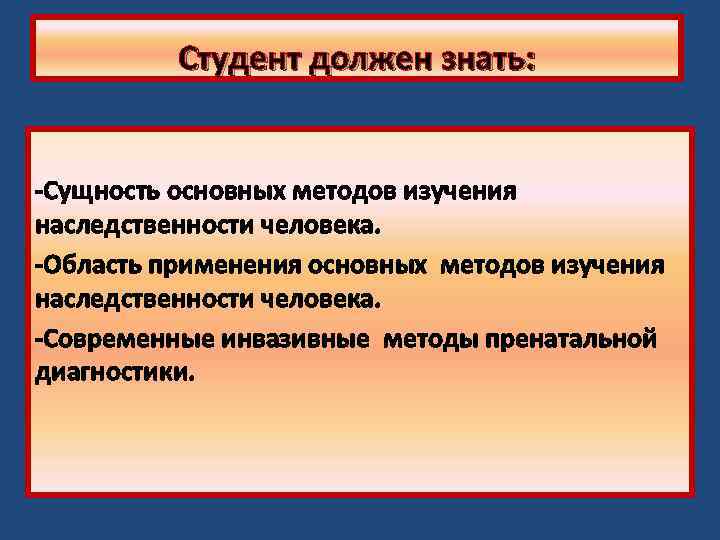 Студент должен знать:

-Сущность основных методов изучения наследственности человека.

-Область применения основных методов изучения наследственности человека.

-Современные инвазивные методы пренатальной диагностики.